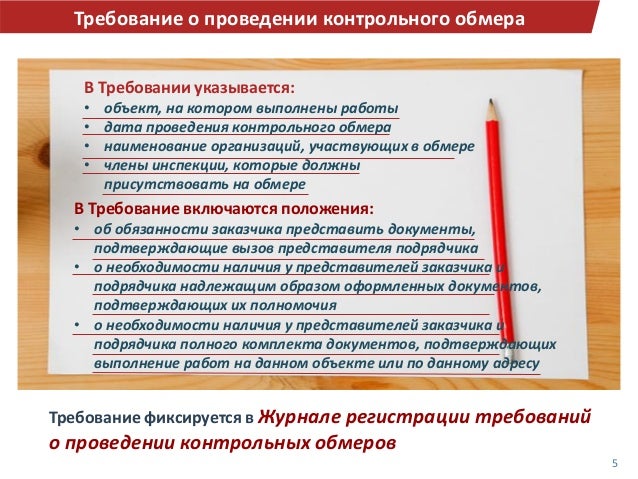 Требование о проведении контрольного обмера

В Требовании указывается:
• объект, на котором выполнены работы
• дата проведения контрольного обмера
• наименование организаций, участвующих в обмере
• члены инспекции, которые должны присутствовать на обмере

В Требование включаются положения:
• об обязанности заказчика представить документы, подтверждающие вызов представителя подрядчика
• о необходимости наличия у представителей заказчика и подрядчика надлежащим образом оформленных документов, подтверждающих их полномочия
• о необходимости наличия у представителей заказчика и подрядчика полного комплекта документов, подтверждающих выполнение работ на данном объекте или по данному адресу

Требование фиксируется в Журнале регистрации требований о проведении контрольных обмеров

5